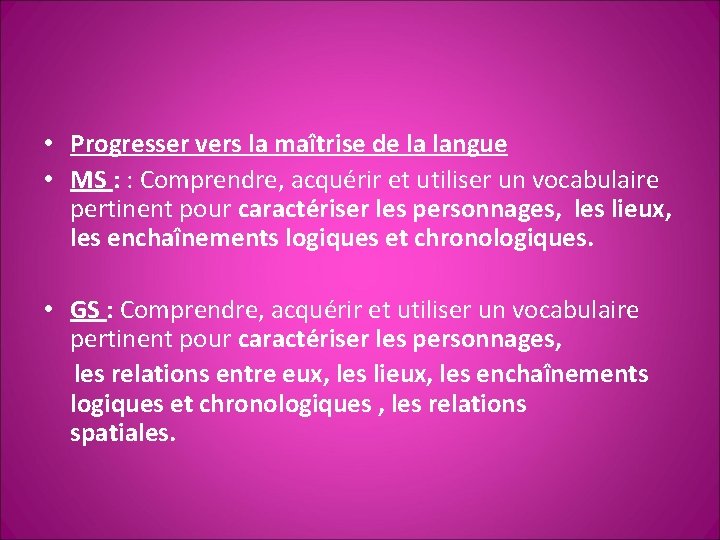 • Progresser vers la maîtrise de la langue
• MS : : Comprendre, acquérir et utiliser un vocabulaire pertinent pour caractériser les personnages, les lieux, les enchaînements logiques et chronologiques.

• GS : Comprendre, acquérir et utiliser un vocabulaire pertinent pour caractériser les personnages,

les relations entre eux, les lieux, les enchaînements logiques et chronologiques , les relations spatiales.